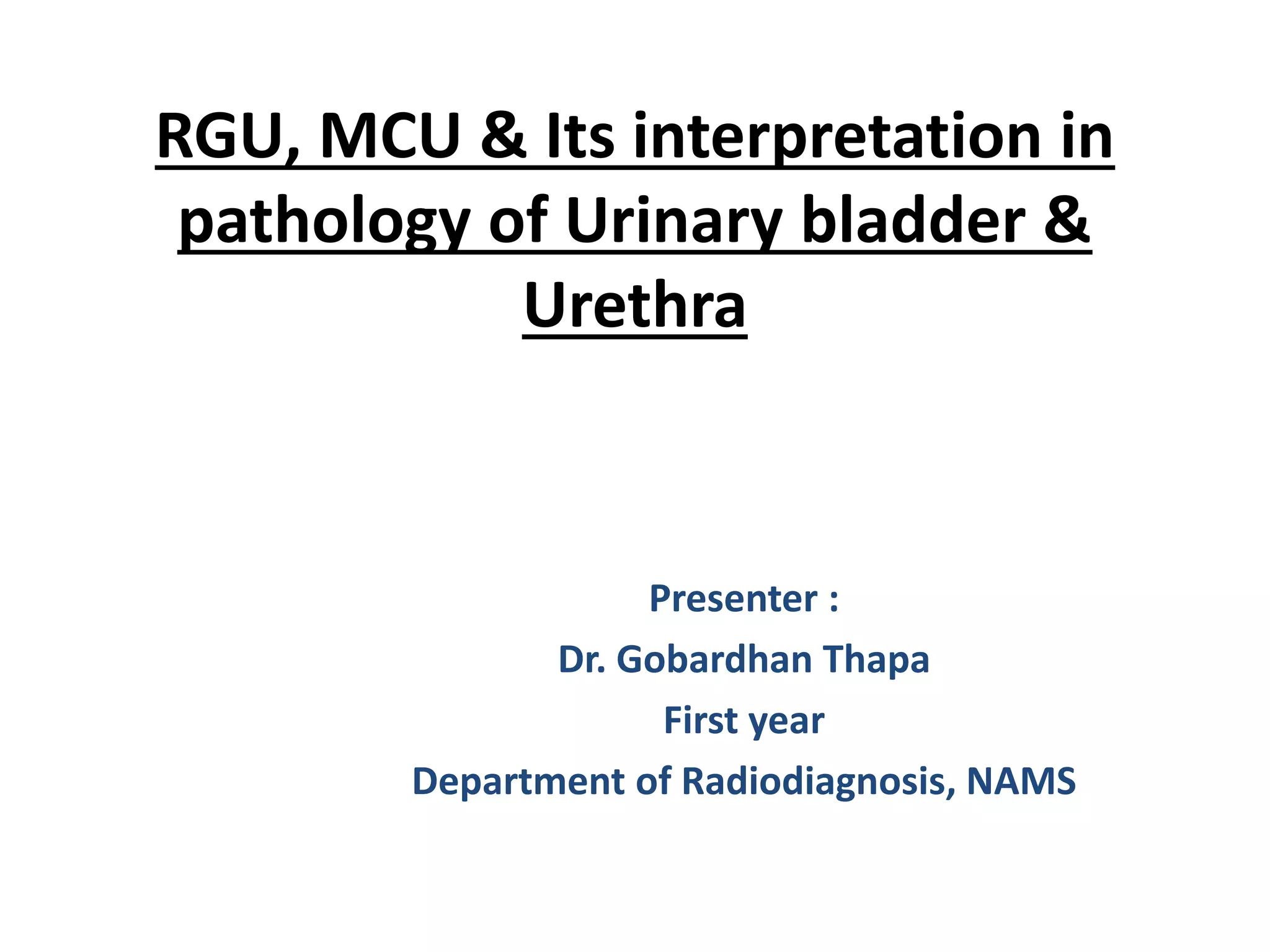 RGU, MCU & Its interpretation in pathology of Urinary bladder & Urethra

Presenter :
Dr. Gobardhan Thapa
First year
Department of Radiodiagnosis, NAMS